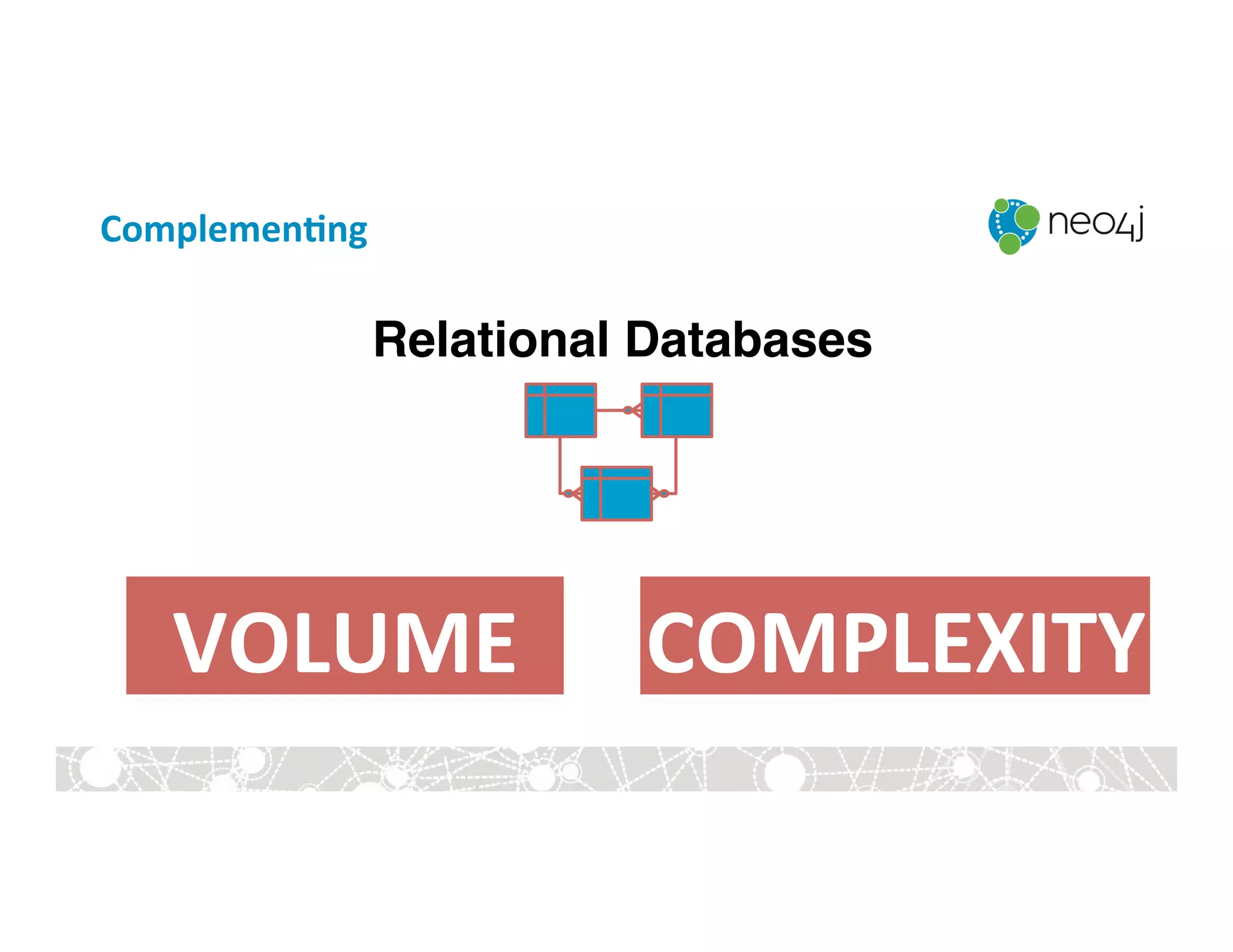 Complementing

neo4j

Relational Databases

VOLUME

COMPLEXITY